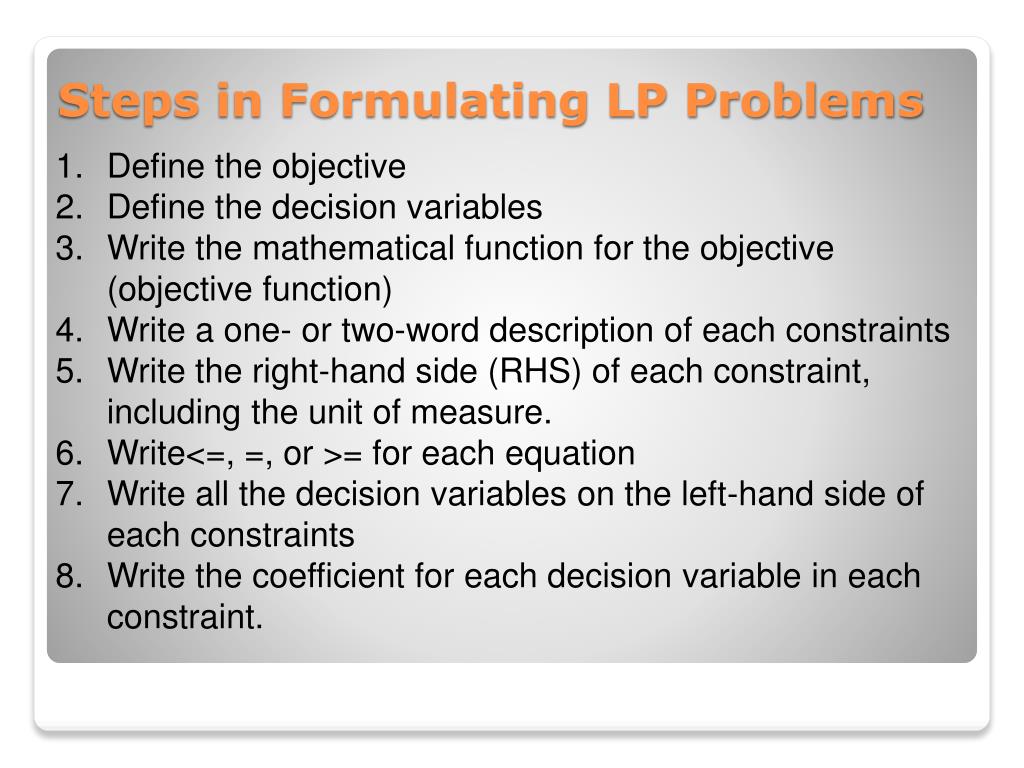 Steps in Formulating LP Problems

1. Define the objective
2. Define the decision variables
3. Write the mathematical function for the objective (objective function)
4. Write a one- or two-word description of each constraints
5. Write the right-hand side (RHS) of each constraint, including the unit of measure.
6. Write<=, =, or >= for each equation
7. Write all the decision variables on the left-hand side of each constraints
8. Write the coefficient for each decision variable in each constraint.